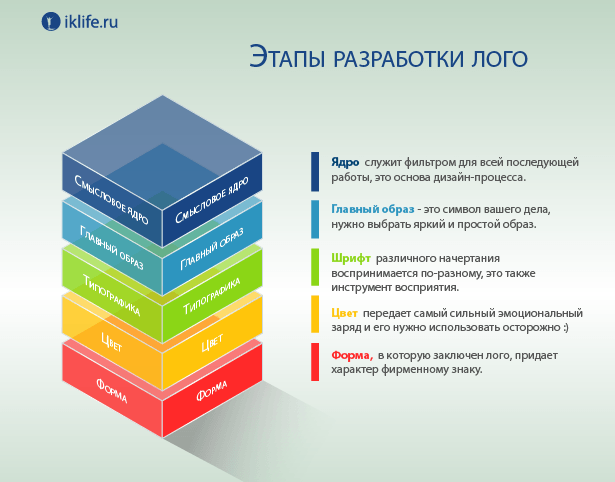 iklife.ru

Этапы разработки лого

Смысловое ядро
Смысловое ядро
Главный образ
Главный образ
Типографика
Типографика
Цвет
Цвет
Форма
Форма

Ядро служит фильтром для всей последующей работы, это основа дизайн-процесса.

Главный образ - это символ вашего дела, нужно выбрать яркий и простой образ.

Шрифт различного начертания воспринимается по-разному, это также инструмент восприятия.

Цвет передает самый сильный эмоциональный заряд и его нужно использовать осторожно :)

Форма, в которую заключен лого, придает характер фирменному знаку.